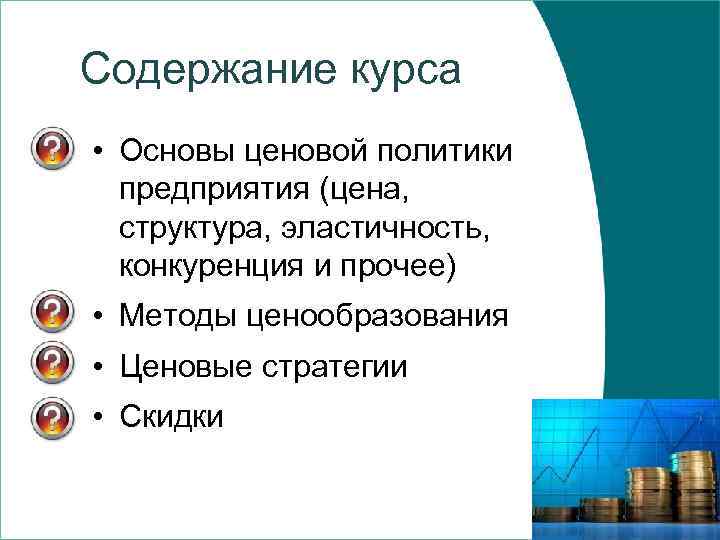 Содержание курса

• Основы ценовой политики предприятия (цена, структура, эластичность, конкуренция и прочее)
• Методы ценообразования
• Ценовые стратегии
• Скидки